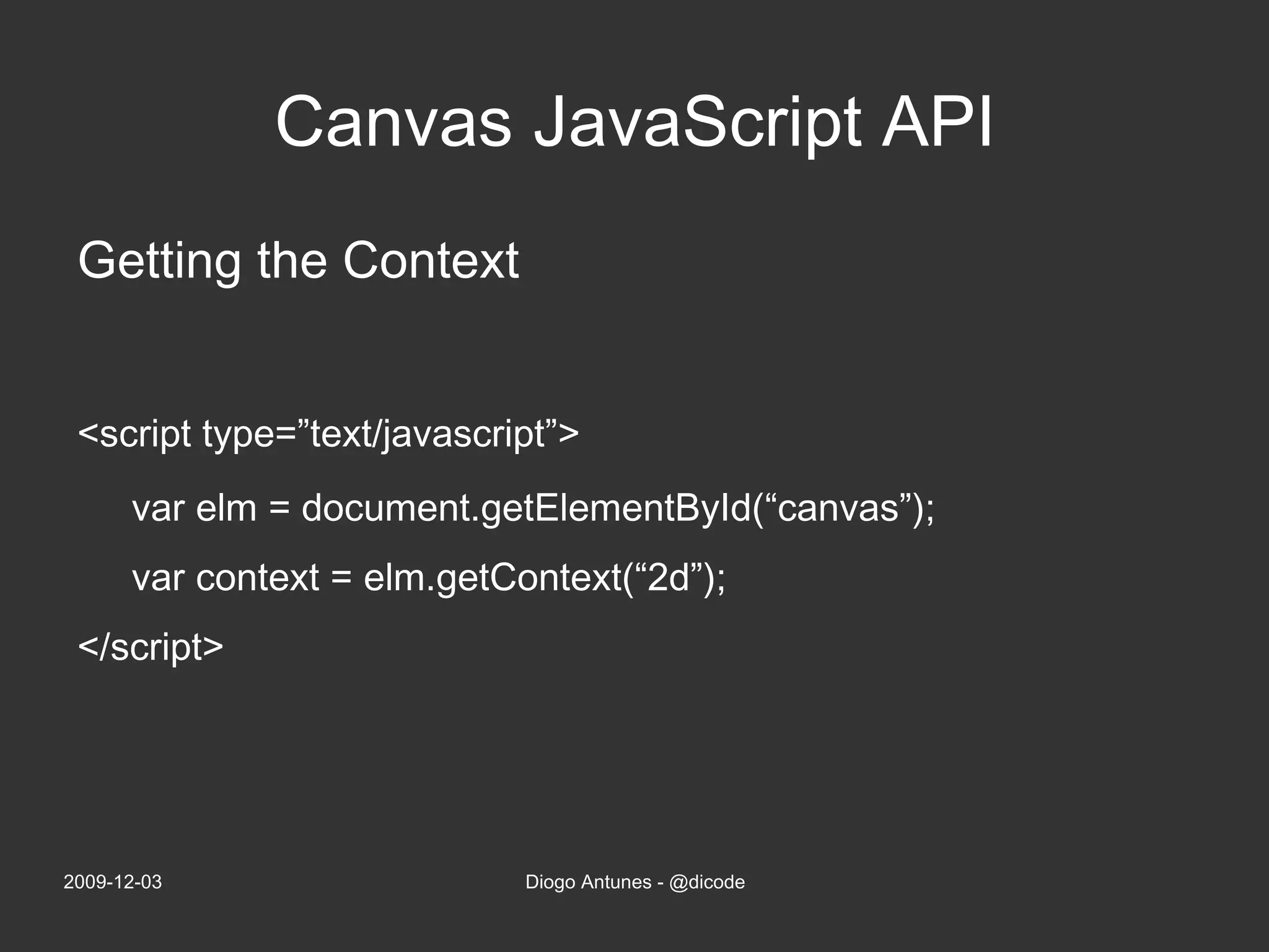 Canvas JavaScript API

Getting the Context

<script type=”text/javascript”>

var elm = document.getElementById(“canvas”);

var context = elm.getContext(“2d”);

</script>

2009-12-03

Diogo Antunes - @dicode